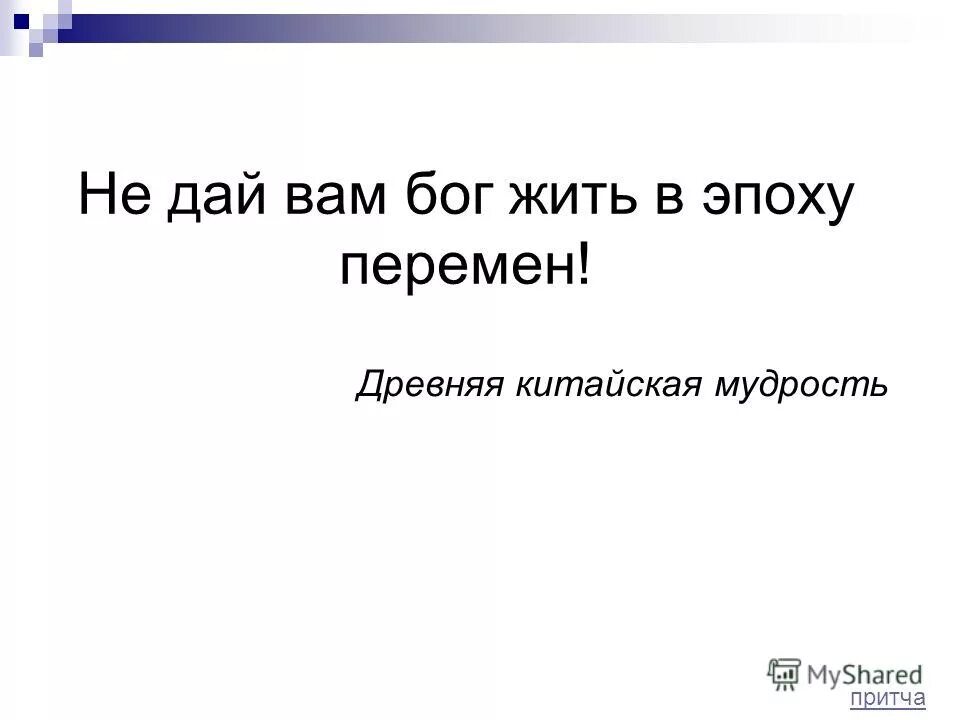 Не дай вам бог жить в эпоху перемен!

Древняя китайская мудрость

MyShared

притча